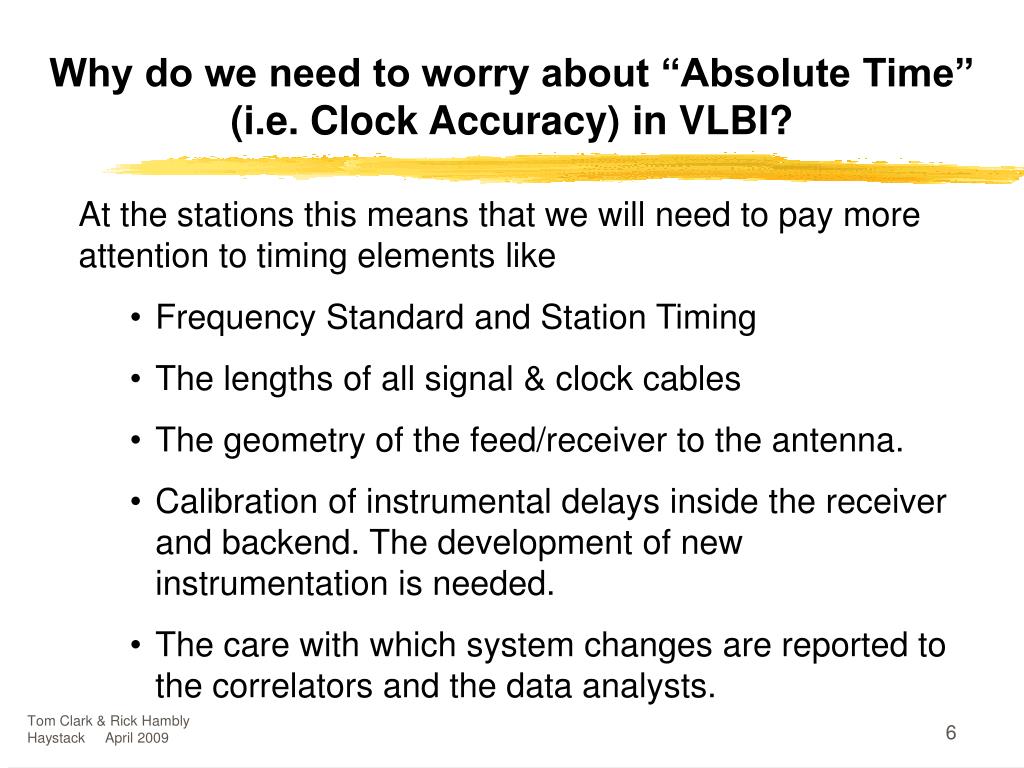 Why do we need to worry about “Absolute Time” (i.e. Clock Accuracy) in VLBI?

At the stations this means that we will need to pay more attention to timing elements like

• Frequency Standard and Station Timing
• The lengths of all signal & clock cables
• The geometry of the feed/receiver to the antenna.
• Calibration of instrumental delays inside the receiver and backend. The development of new instrumentation is needed.
• The care with which system changes are reported to the correlators and the data analysts.

Tom Clark & Rick Hambly
Haystack April 2009

6